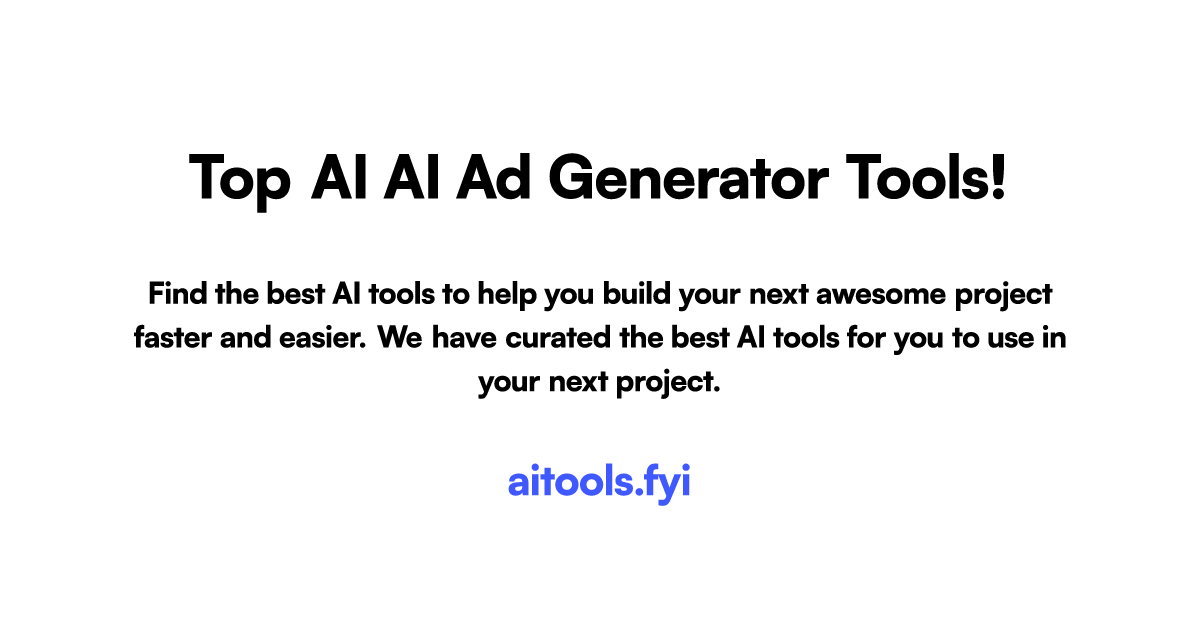 Top AI AI Ad Generator Tools!

Find the best AI tools to help you build your next awesome project faster and easier. We have curated the best AI tools for you to use in your next project.

aitools.fyi